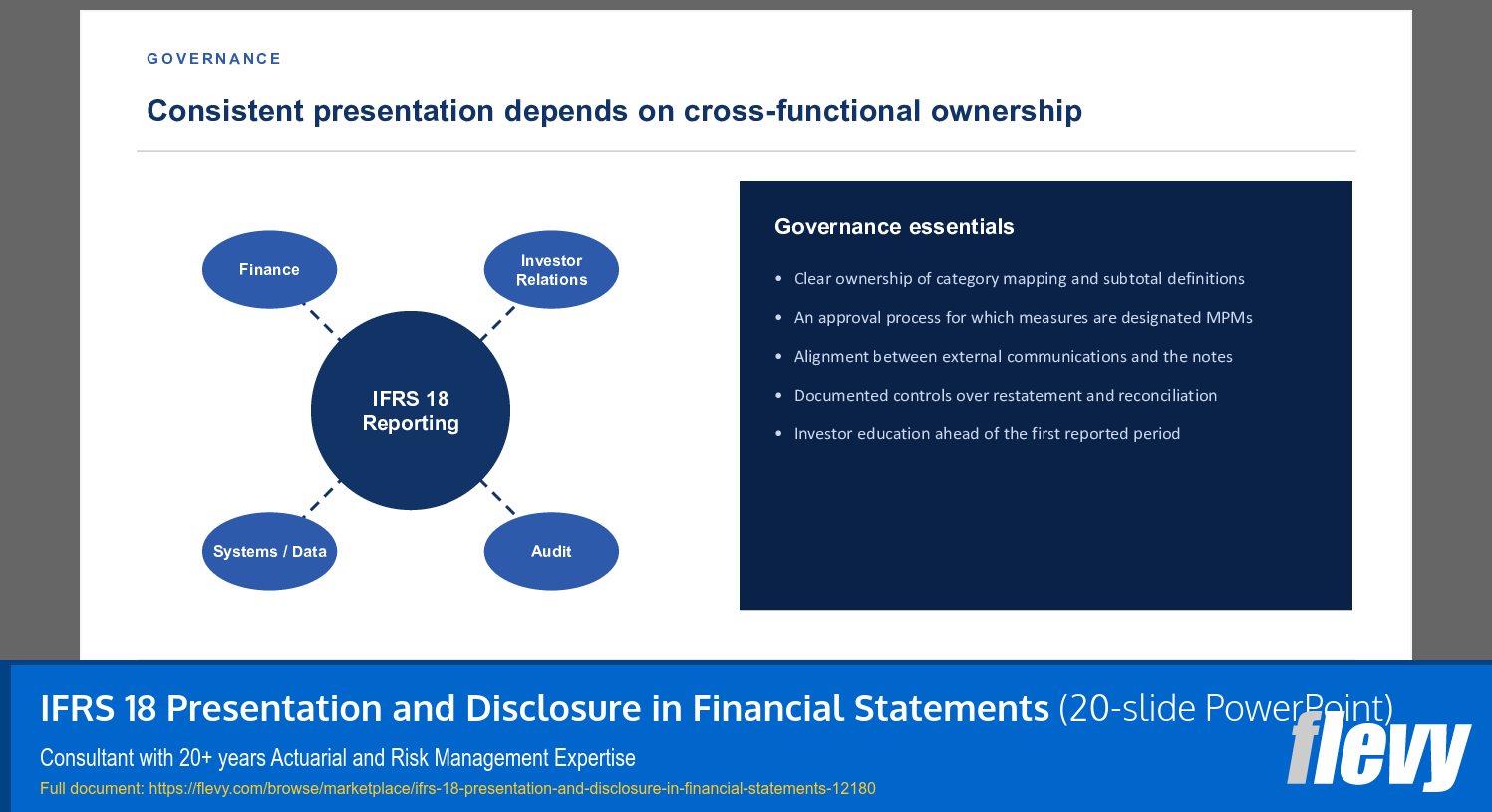 GOVERNANCE

Consistent presentation depends on cross-functional ownership

Finance

Investor Relations

IFRS 18 Reporting

Systems / Data

Audit

Governance essentials

• Clear ownership of category mapping and subtotal definitions
• An approval process for which measures are designated MPMs
• Alignment between external communications and the notes
• Documented controls over restatement and reconciliation
• Investor education ahead of the first reported period

IFRS 18 Presentation and Disclosure in Financial Statements (20-slide PowerPoint)

Consultant with 20+ years Actuarial and Risk Management Expertise

Full document: https://flevy.com/browse/marketplace/ifrs-18-presentation-and-disclosure-in-financial-statements-12180

flevy